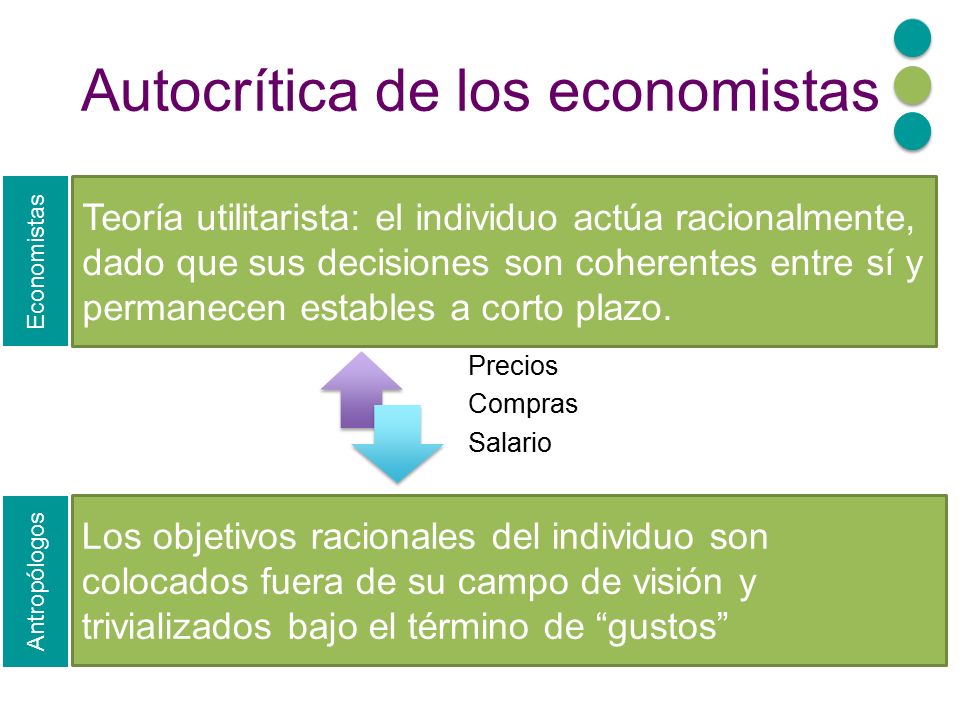 Autocrítica de los economistas

Economistas

Teoría utilitarista: el individuo actúa racionalmente, dado que sus decisiones son coherentes entre sí y permanecen estables a corto plazo.

Precios
Compras
Salario

Antropólogos

Los objetivos racionales del individuo son colocados fuera de su campo de visión y trivializados bajo el término de “gustos”